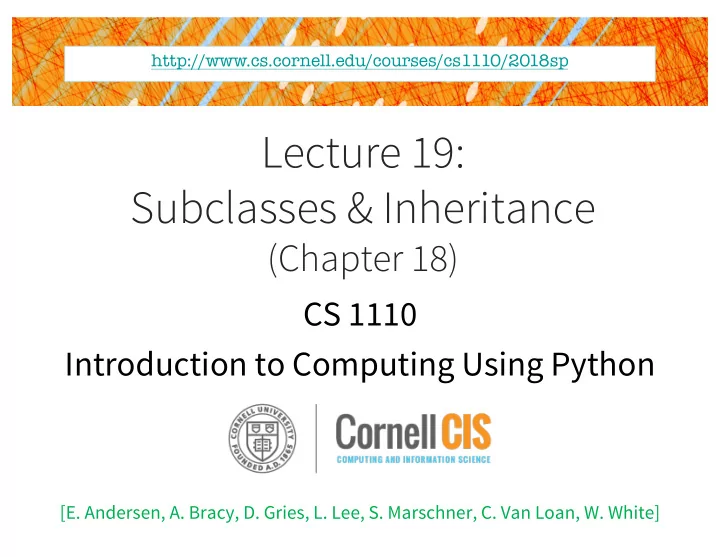 http://www.cs.cornell.edu/courses/cs1110/2018sp

Lecture 19:
Subclasses & Inheritance
(Chapter 18)

CS 1110

Introduction to Computing Using Python

CORNELL UNIVERSITY FOUNDED A.D. 1865

Cornell CIS
COMPUTING AND INFORMATION SCIENCE

[E. Andersen, A. Bracy, D. Gries, L. Lee, S. Marschner, C. Van Loan, W. White]